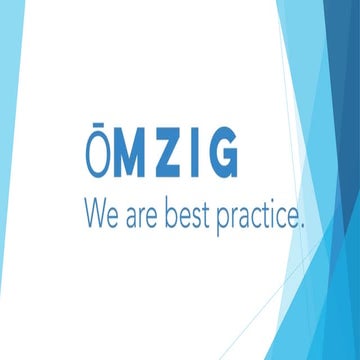 ŌMZIG
We are best practice.